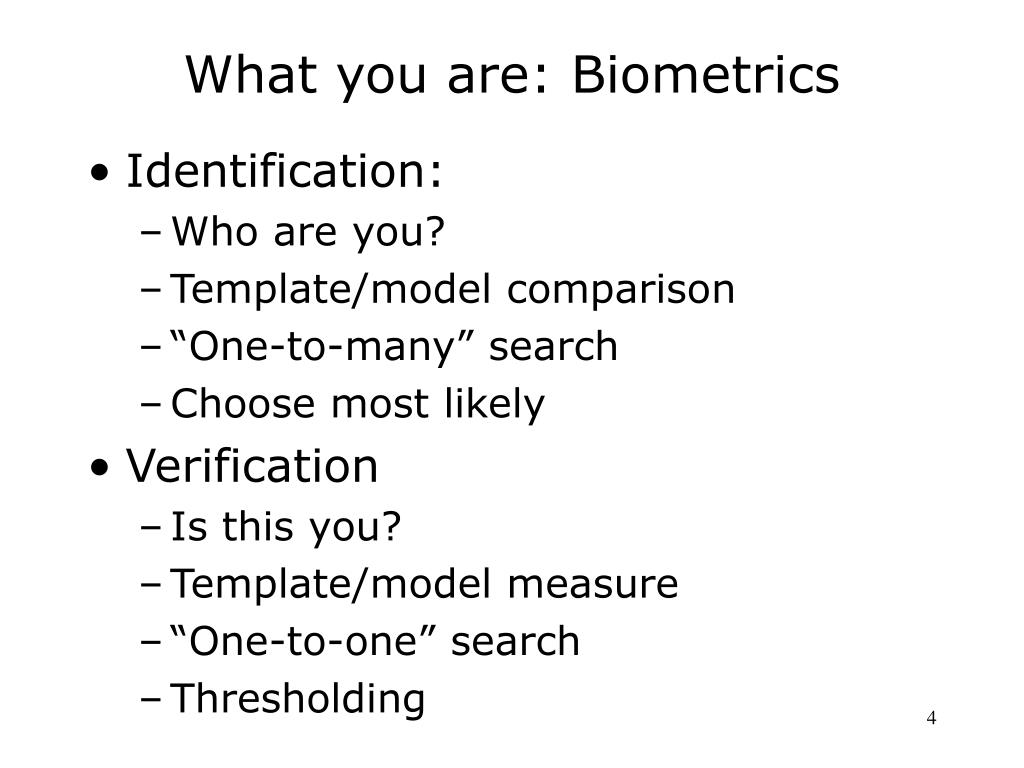 What you are: Biometrics

• Identification:
  – Who are you?
  – Template/model comparison
  – “One-to-many” search
  – Choose most likely
• Verification
  – Is this you?
  – Template/model measure
  – “One-to-one” search
  – Thresholding

4